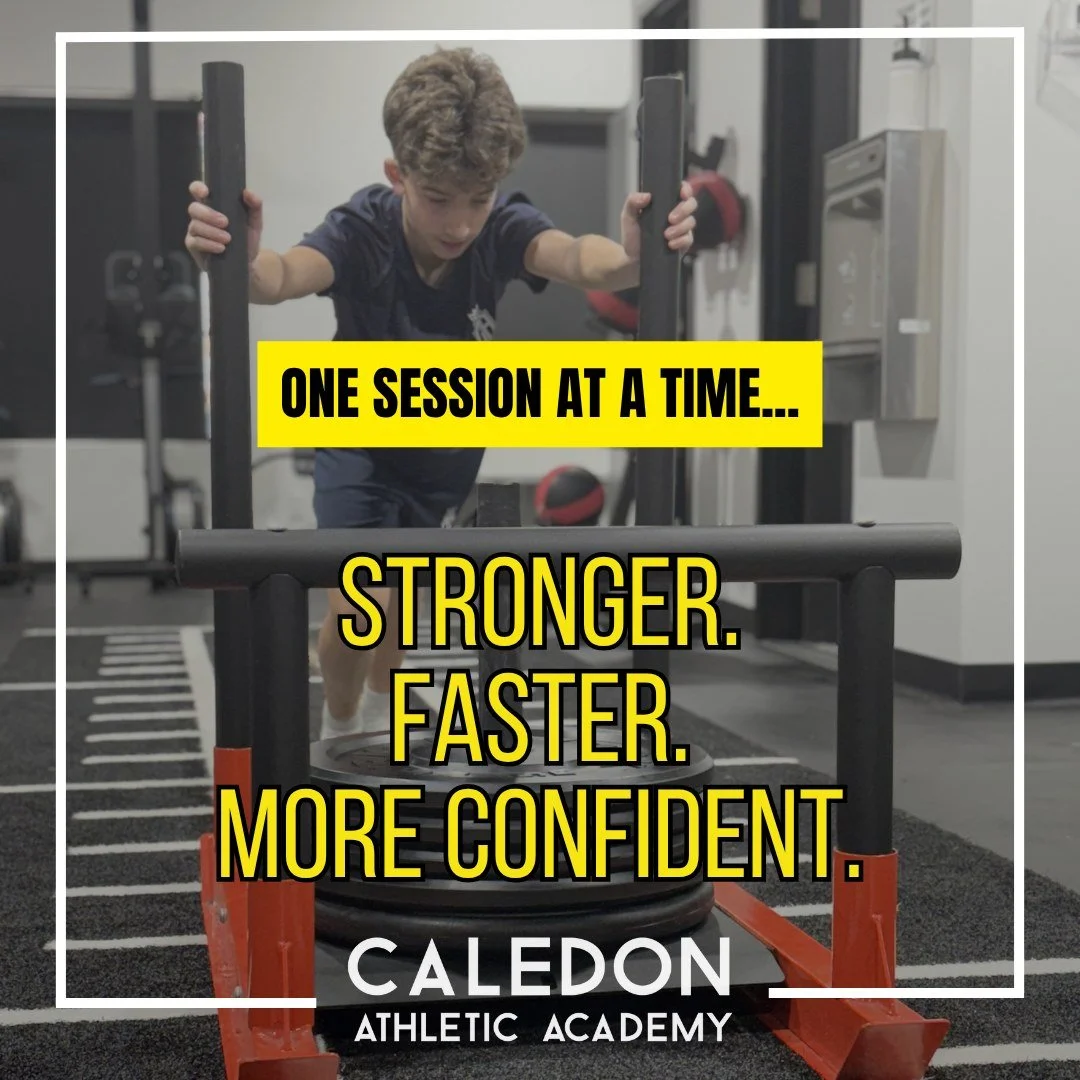 ONE SESSION AT A TIME...

STRONGER.
FASTER.
MORE CONFIDENT.

CALEDON
ATHLETIC ACADEMY